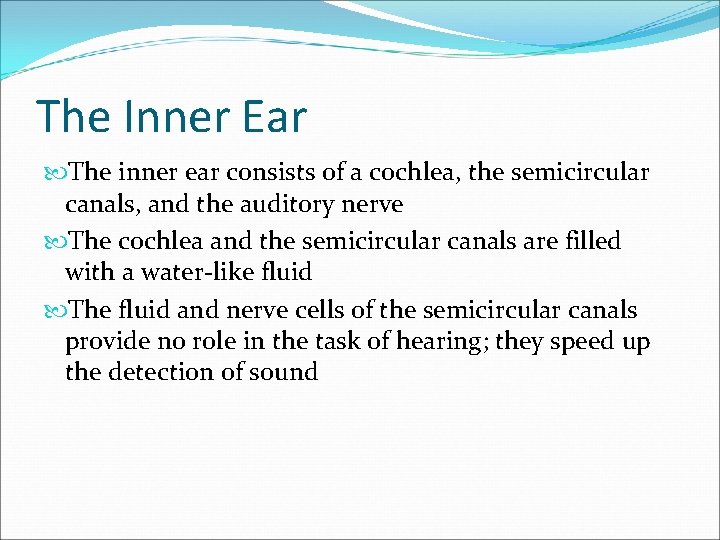 The Inner Ear

The inner ear consists of a cochlea, the semicircular canals, and the auditory nerve

The cochlea and the semicircular canals are filled with a water-like fluid

The fluid and nerve cells of the semicircular canals provide no role in the task of hearing; they speed up the detection of sound